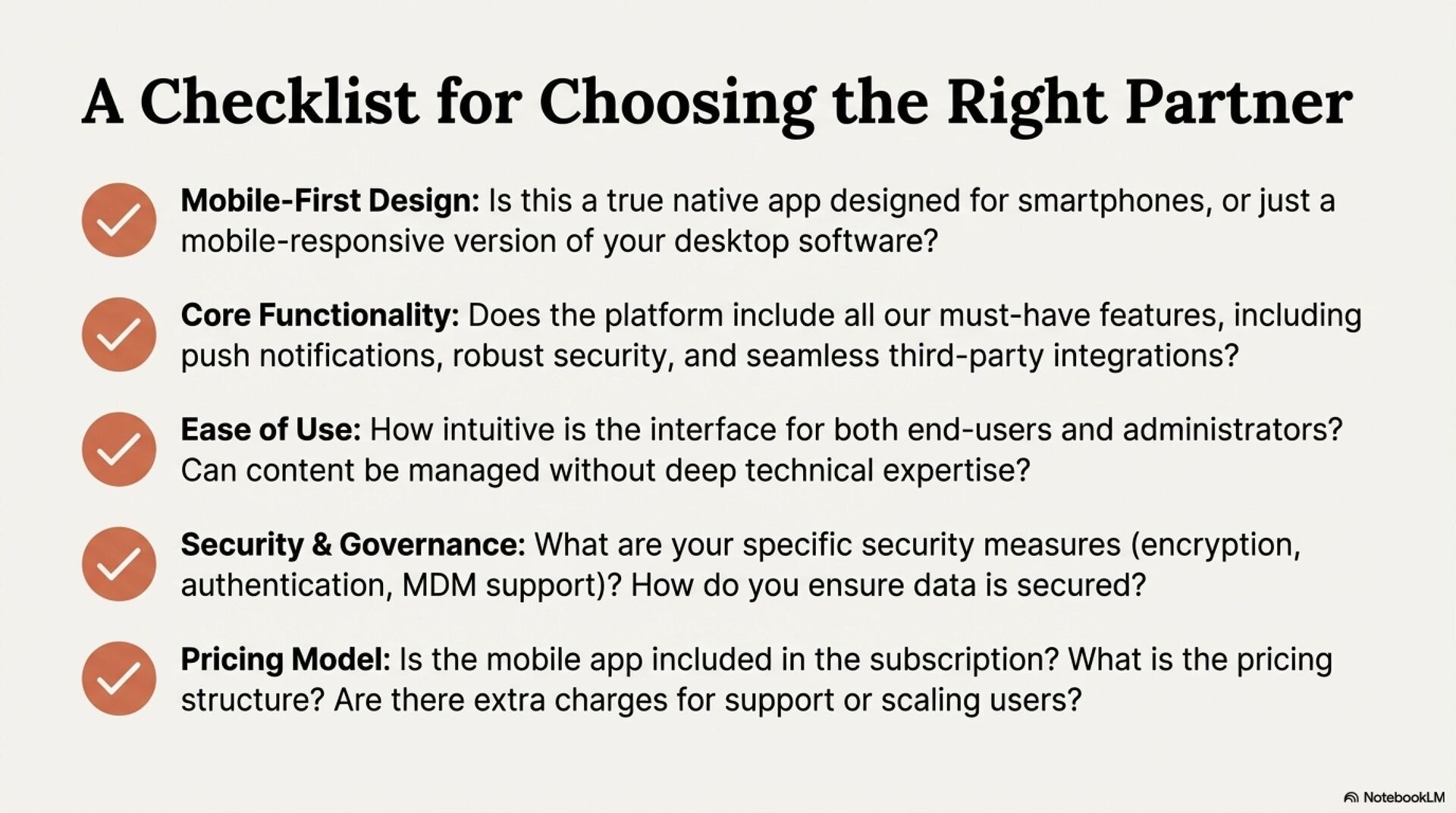 A Checklist for Choosing the Right Partner

Mobile-First Design: Is this a true native app designed for smartphones, or just a mobile-responsive version of your desktop software?

Core Functionality: Does the platform include all our must-have features, including push notifications, robust security, and seamless third-party integrations?

Ease of Use: How intuitive is the interface for both end-users and administrators? Can content be managed without deep technical expertise?

Security & Governance: What are your specific security measures (encryption, authentication, MDM support)? How do you ensure data is secured?

Pricing Model: Is the mobile app included in the subscription? What is the pricing structure? Are there extra charges for support or scaling users?

NotebookLM